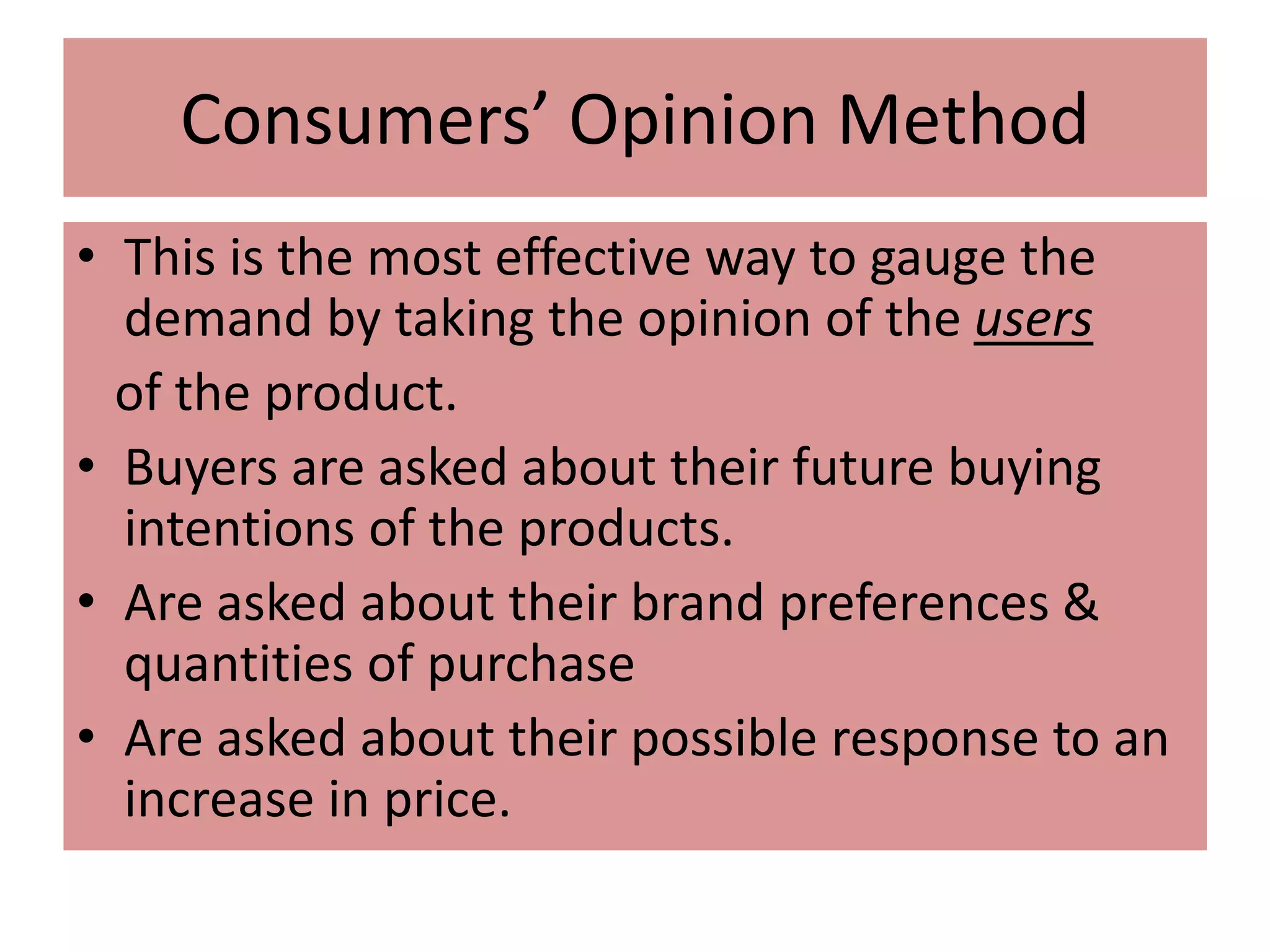 Consumers’ Opinion Method

• This is the most effective way to gauge the demand by taking the opinion of the users
of the product.
• Buyers are asked about their future buying intentions of the products.
• Are asked about their brand preferences & quantities of purchase
• Are asked about their possible response to an increase in price.